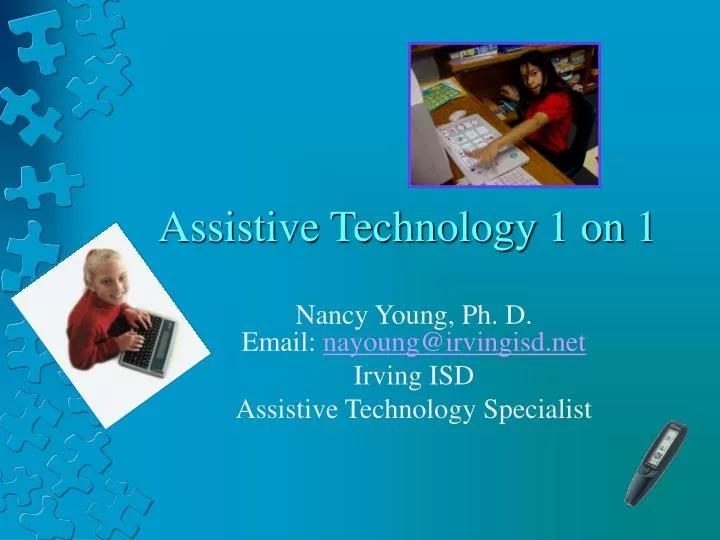 Assistive Technology 1 on 1

Nancy Young, Ph. D.
Email: nayoung@irvingisd.net
Irving ISD
Assistive Technology Specialist